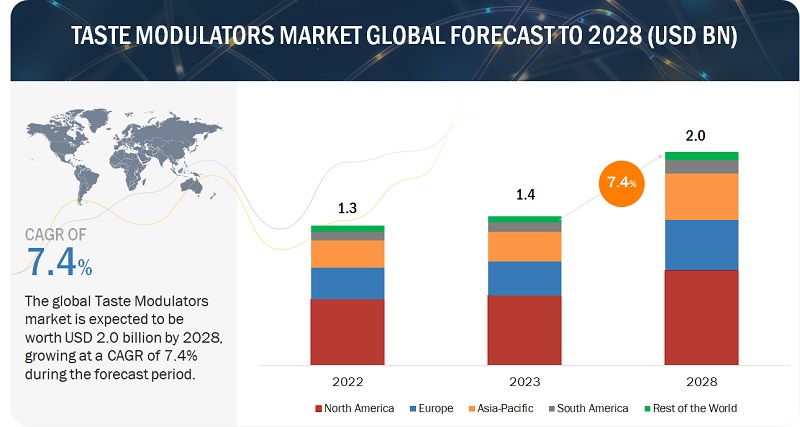 TASTE MODULATORS MARKET GLOBAL FORECAST TO 2028 (USD BN)

CAGR OF
7.4%

The global Taste Modulators market is expected to be worth USD 2.0 billion by 2028, growing at a CAGR of 7.4% during the forecast period.

1.3
1.4
7.4%
2.0

2022
2023
2028

North America
Europe
Asia-Pacific
South America
Rest of the World